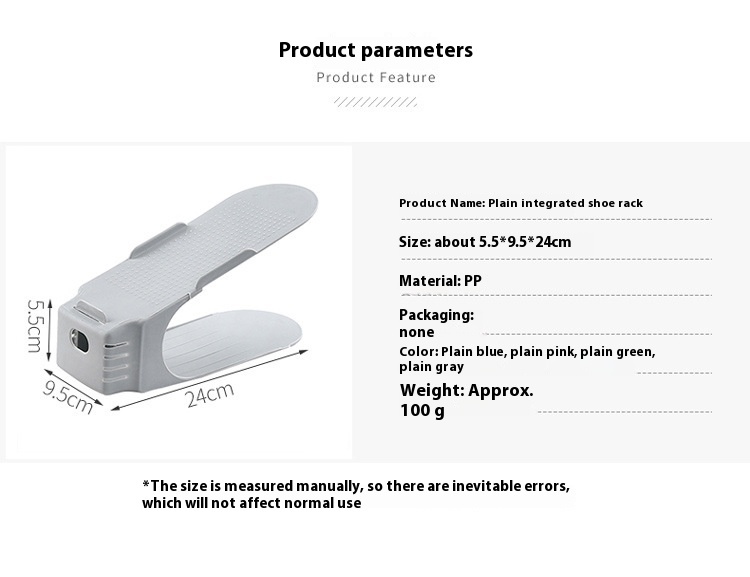 Product parameters

Product Feature

5.5cm

9.5cm

24cm

Product Name: Plain integrated shoe rack

Size: about 5.5*9.5*24cm

Material: PP

Packaging: none

Color: Plain blue, plain pink, plain green, plain gray

Weight: Approx. 100 g

*The size is measured manually, so there are inevitable errors, which will not affect normal use